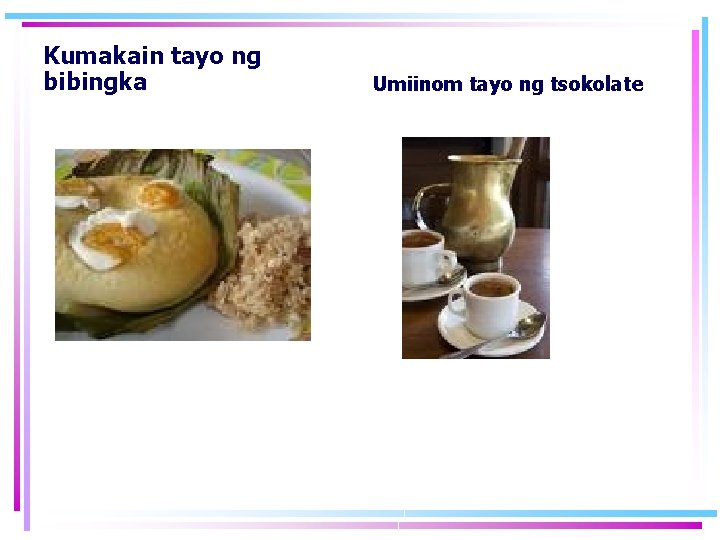 Kumakain tayo ng bibingka

Umiinom tayo ng tsokolate